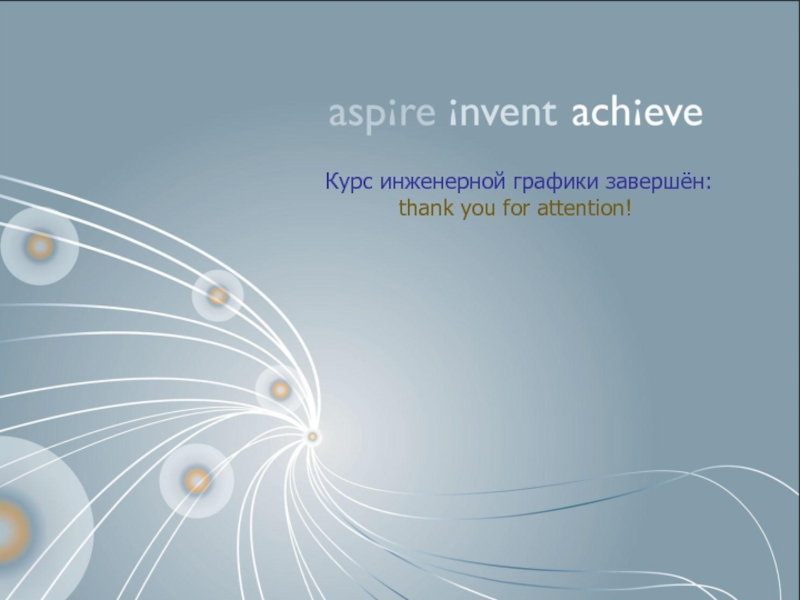 aspire invent achieve

Курс инженерной графики завершён:
thank you for attention!